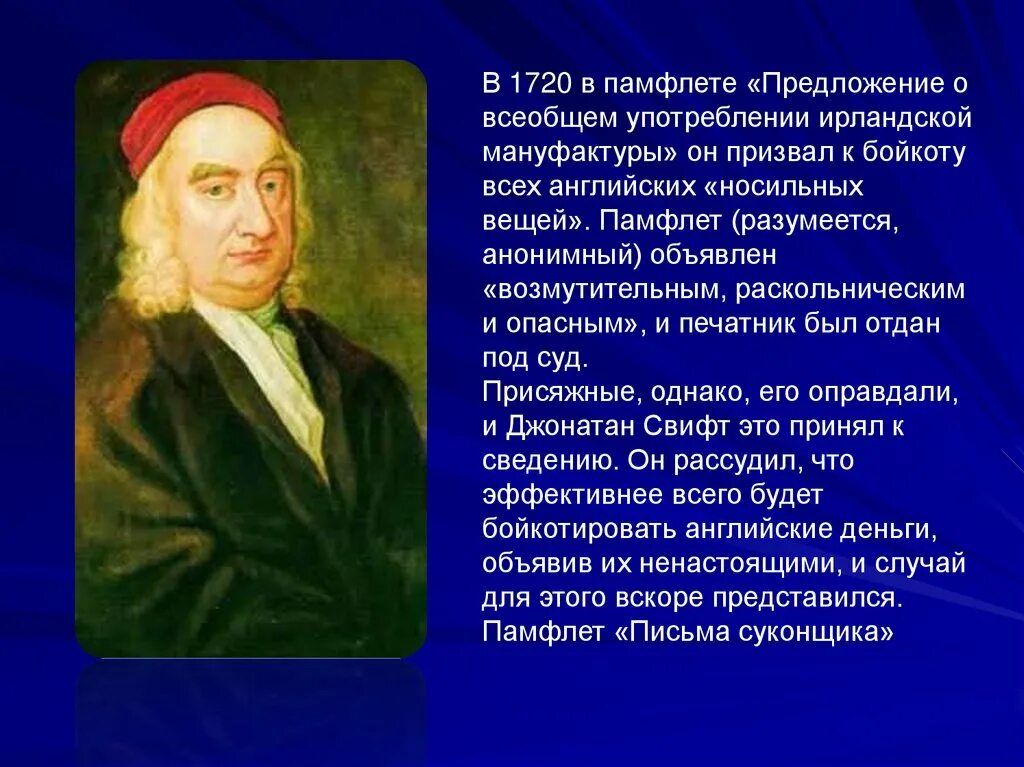 В 1720 в памфлете «Предложение о всеобщем употреблении ирландской мануфактуры» он призвал к бойкоту всех английских «носильных вещей». Памфлет (разумеется, анонимный) объявлен «возмутительным, раскольническим и опасным», и печатник был отдан под суд.
Присяжные, однако, его оправдали, и Джонатан Свифт это принял к сведению. Он рассудил, что эффективнее всего будет бойкотировать английские деньги, объявив их ненастоящими, и случай для этого вскоре представился. Памфлет «Письма суконщика»